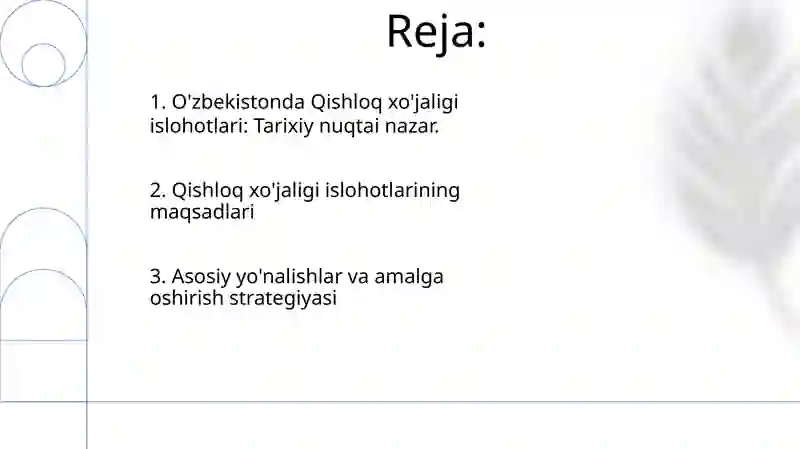 Reja:

1. O'zbekistonda Qishloq xo'jaligi islohotlari: Tarixiy nuqtai nazar.

2. Qishloq xo'jaligi islohotlarining maqsadlari

3. Asosiy yo'nalishlar va amalga oshirish strategiyasi